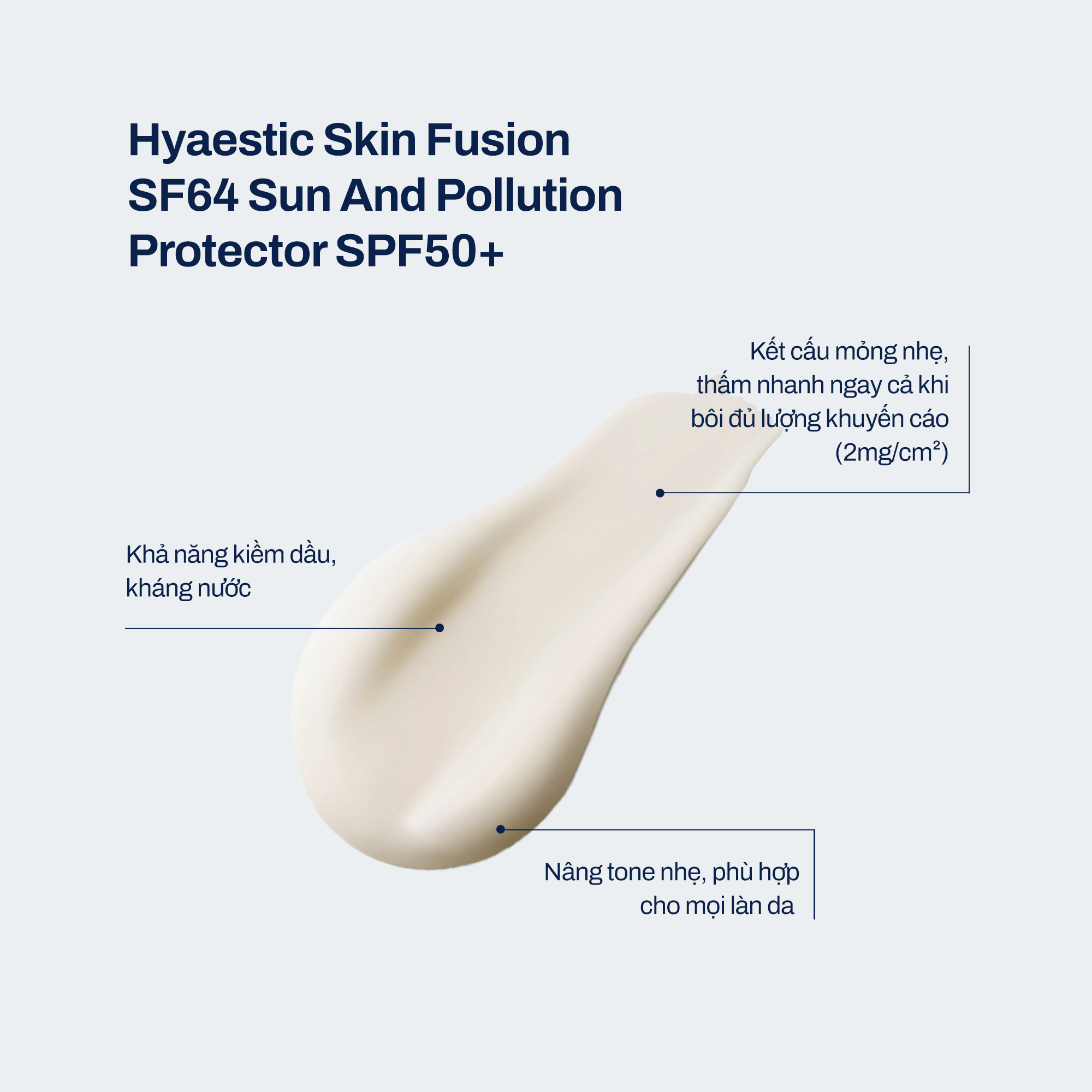 Hyaestic Skin Fusion SF64 Sun And Pollution Protector SPF50+

Kết cấu mỏng nhẹ, thấm nhanh ngay cả khi bôi đủ lượng khuyến cáo ($2mg/cm^2$)

Khả năng kiềm dầu, kháng nước

Nâng tone nhẹ, phù hợp cho mọi làn da